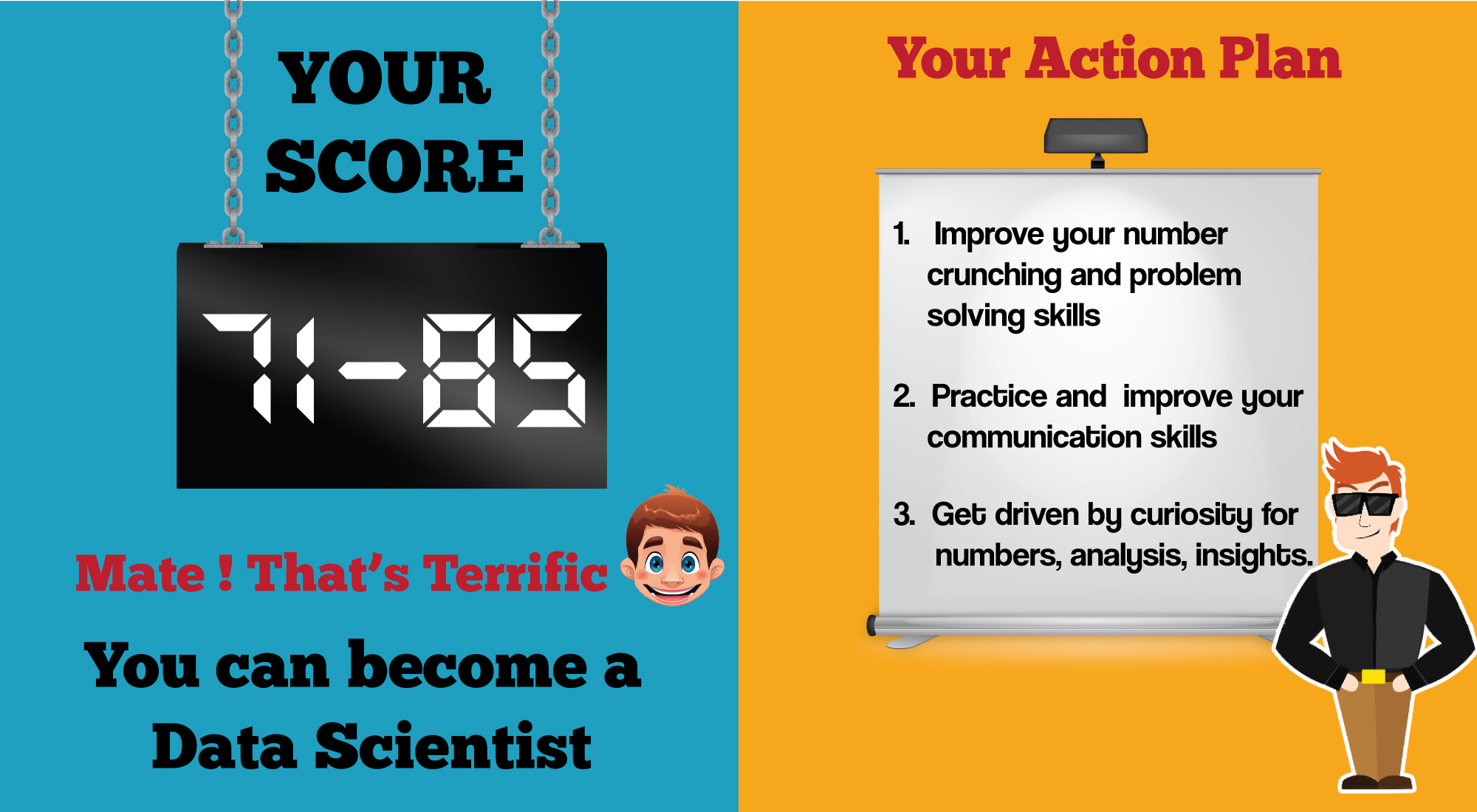 YOUR SCORE

71-85

Mate ! That's Terrific

You can become a Data Scientist

Your Action Plan

1. Improve your number crunching and problem solving skills

2. Practice and improve your communication skills

3. Get driven by curiosity for numbers, analysis, insights.